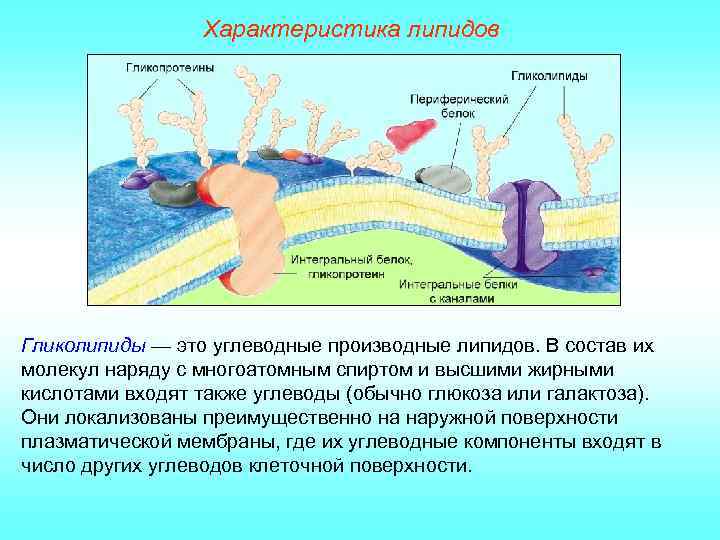 Характеристика липидов

Гликопротеины

Гликолипиды

Периферический белок

Интегральный белок, гликопротеин

Интегральные белки с каналами

Гликолипиды — это углеводные производные липидов. В состав их молекул наряду с многоатомным спиртом и высшими жирными кислотами входят также углеводы (обычно глюкоза или галактоза). Они локализованы преимущественно на наружной поверхности плазматической мембраны, где их углеводные компоненты входят в число других углеводов клеточной поверхности.